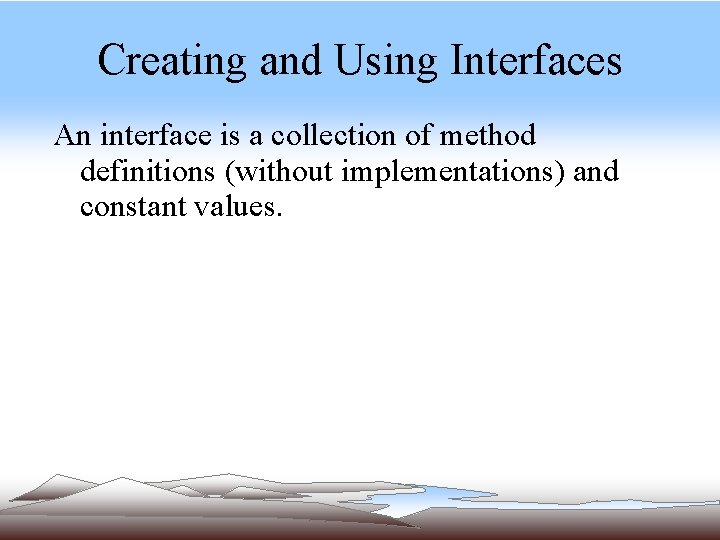 Creating and Using Interfaces

An interface is a collection of method definitions (without implementations) and constant values.